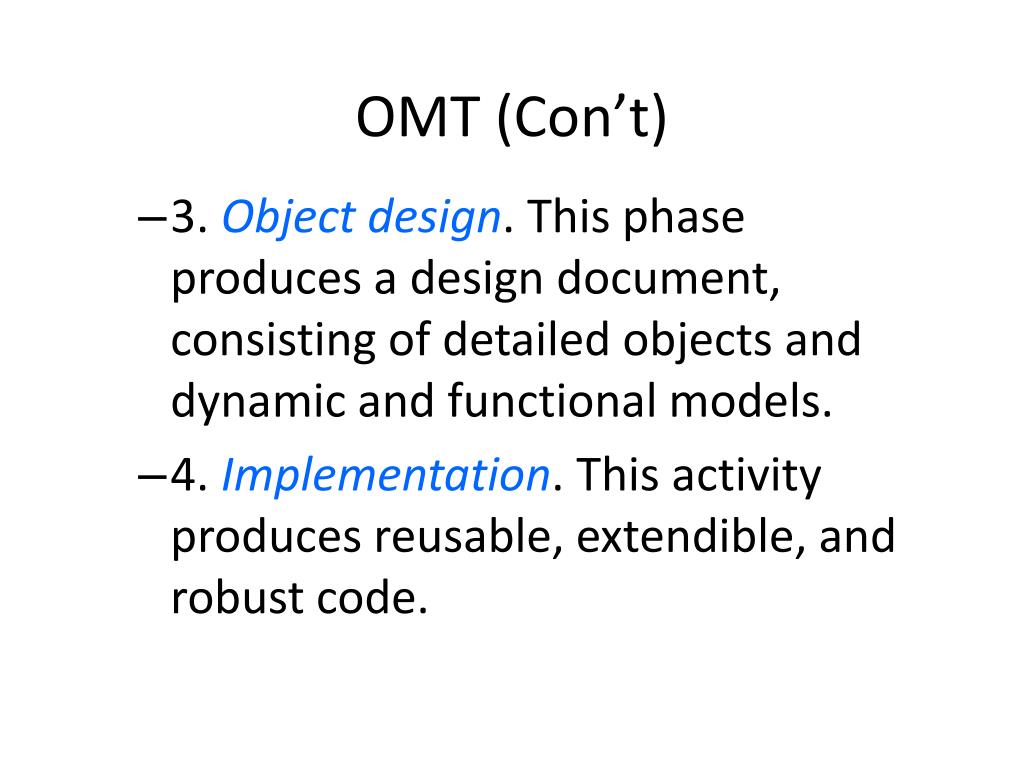 OMT (Con’t)

–3. Object design. This phase produces a design document, consisting of detailed objects and dynamic and functional models.

–4. Implementation. This activity produces reusable, extendible, and robust code.